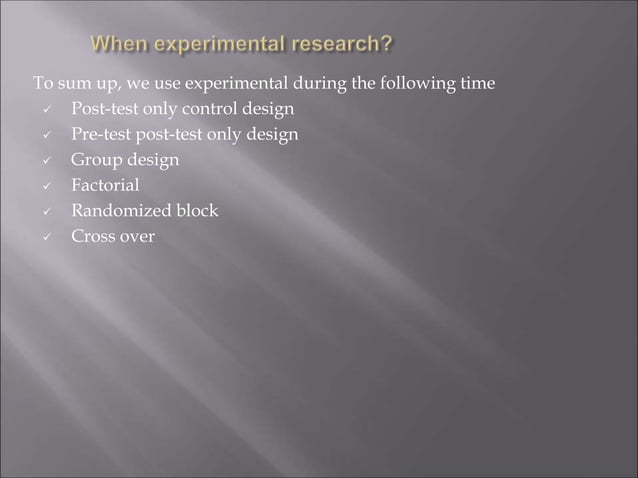 When experimental research?

To sum up, we use experimental during the following time

✓ Post-test only control design
✓ Pre-test post-test only design
✓ Group design
✓ Factorial
✓ Randomized block
✓ Cross over